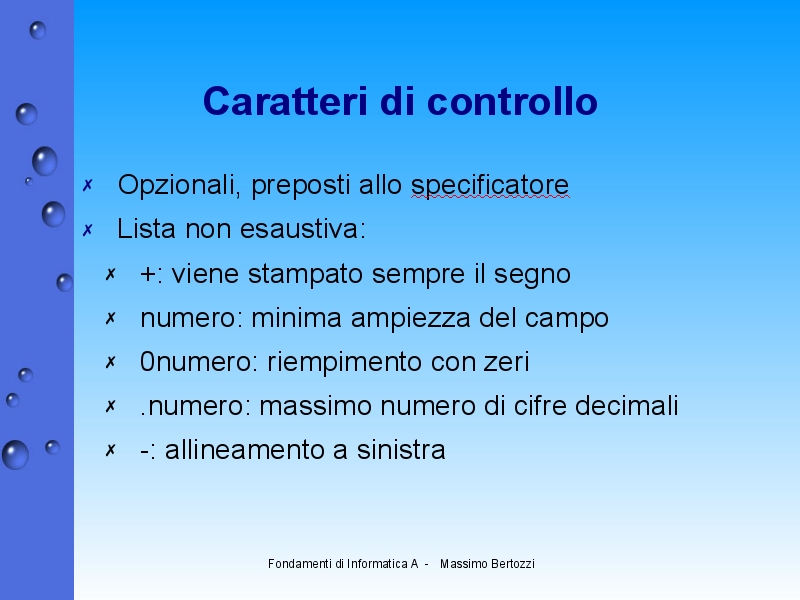 Caratteri di controllo

✗ Opzionali, preposti allo specificatore
✗ Lista non esaustiva:
✗ +: viene stampato sempre il segno
✗ numero: minima ampiezza del campo
✗ 0numero: riempimento con zeri
✗ .numero: massimo numero di cifre decimali
✗ -: allineamento a sinistra

Fondamenti di Informatica A - Massimo Bertozzi